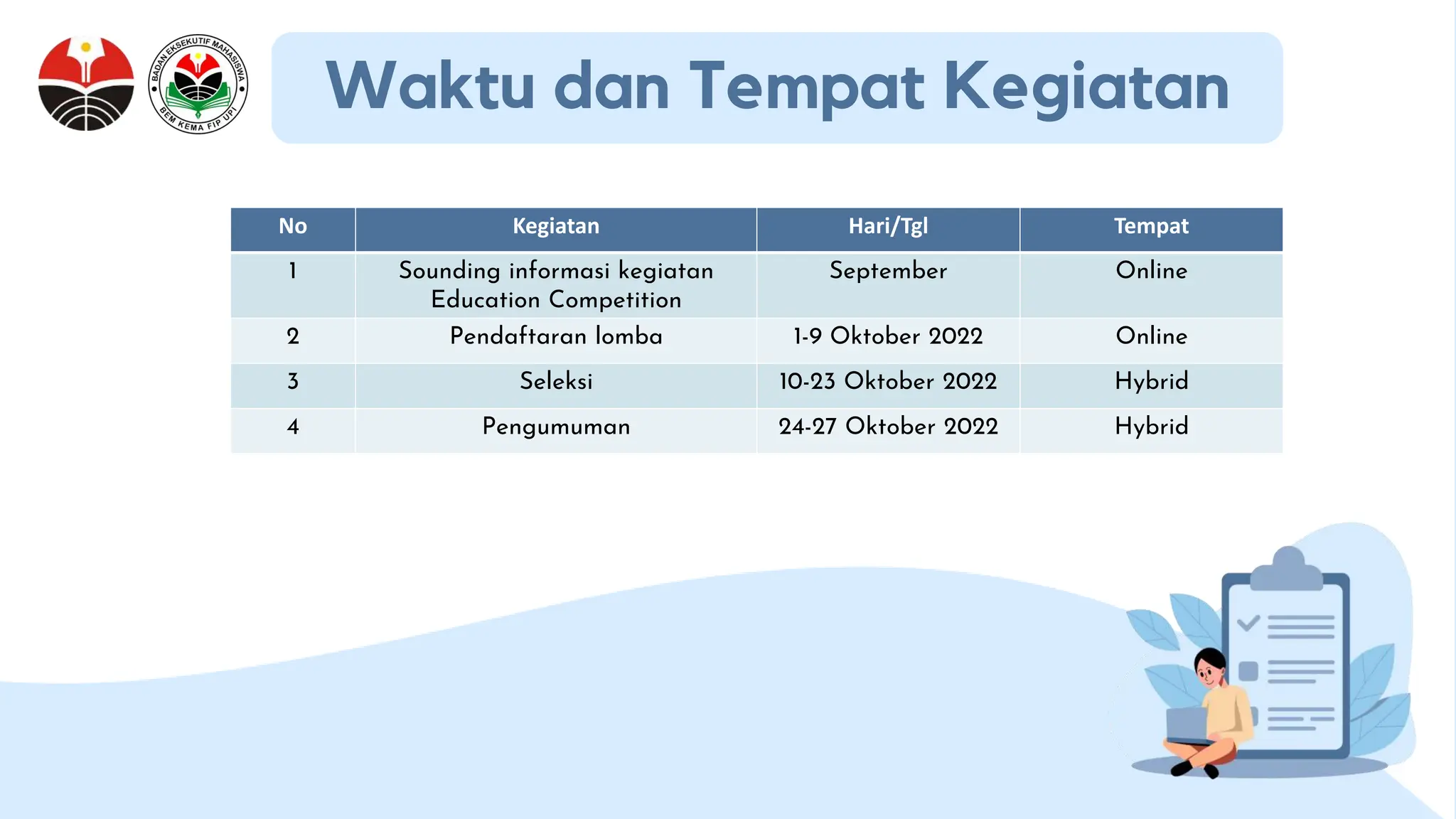 BADAN EKSEKUTIF MAHASISWA
BEM KEMA FIP UPI

Waktu dan Tempat Kegiatan

| No | Kegiatan | Hari/Tgl | Tempat |
|---|---|---|---|
| 1 | Sounding informasi kegiatan Education Competition | September | Online |
| 2 | Pendaftaran lomba | 1-9 Oktober 2022 | Online |
| 3 | Seleksi | 10-23 Oktober 2022 | Hybrid |
| 4 | Pengumuman | 24-27 Oktober 2022 | Hybrid |